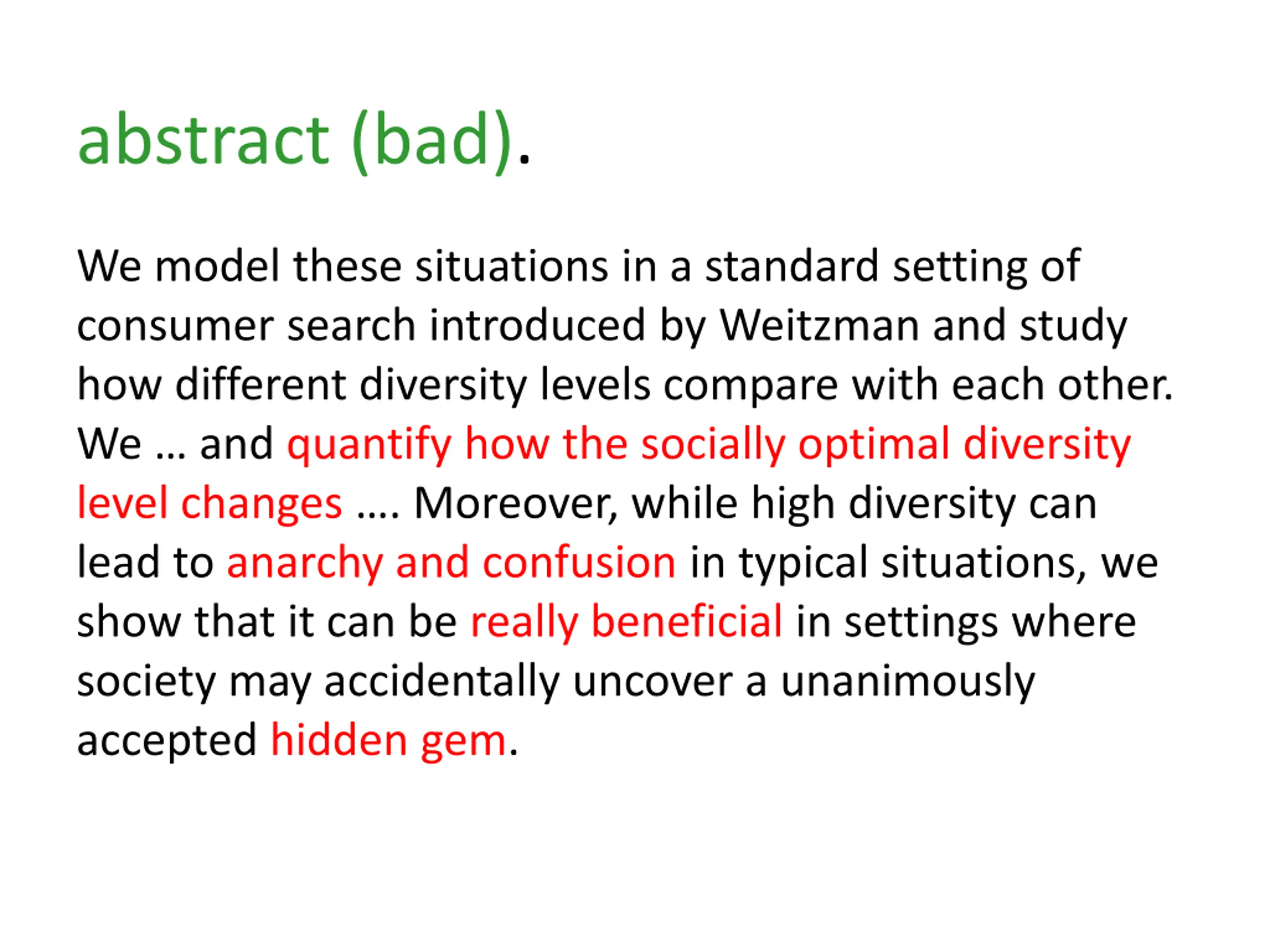 abstract (bad).

We model these situations in a standard setting of consumer search introduced by Weitzman and study how different diversity levels compare with each other. We … and quantify how the socially optimal diversity level changes …. Moreover, while high diversity can lead to anarchy and confusion in typical situations, we show that it can be really beneficial in settings where society may accidentally uncover a unanimously accepted hidden gem.